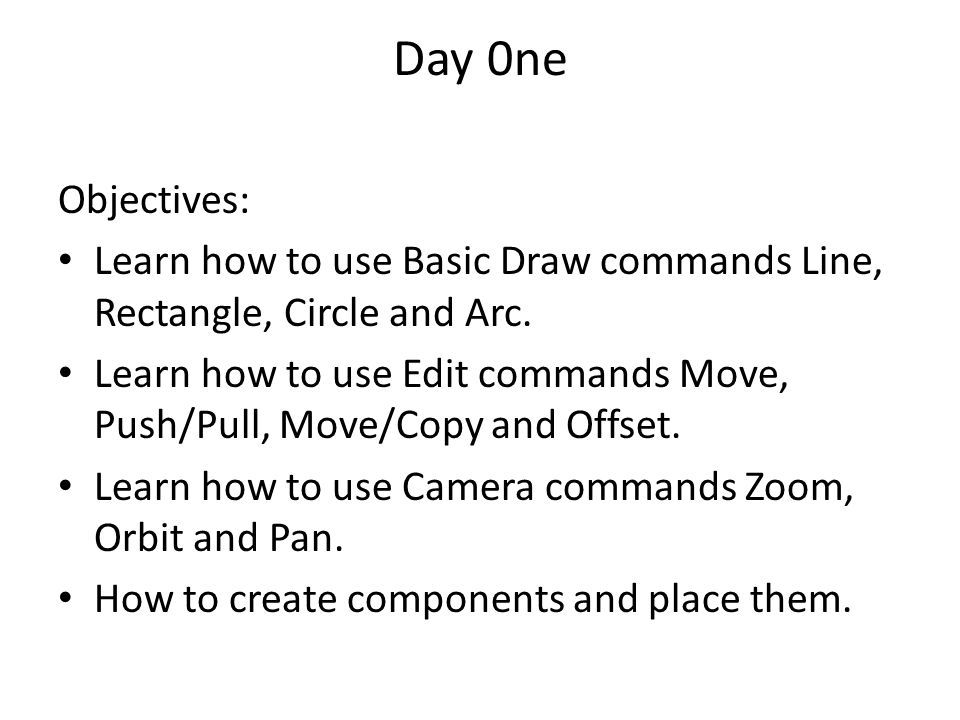 Day 0ne

Objectives:

• Learn how to use Basic Draw commands Line, Rectangle, Circle and Arc.
• Learn how to use Edit commands Move, Push/Pull, Move/Copy and Offset.
• Learn how to use Camera commands Zoom, Orbit and Pan.
• How to create components and place them.